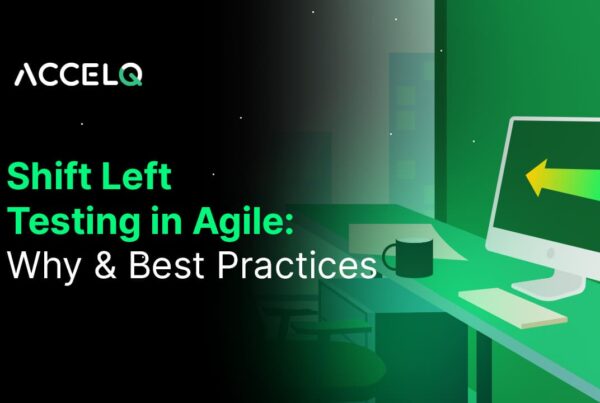 ACCELQ

Shift Left Testing in Agile: Why & Best Practices